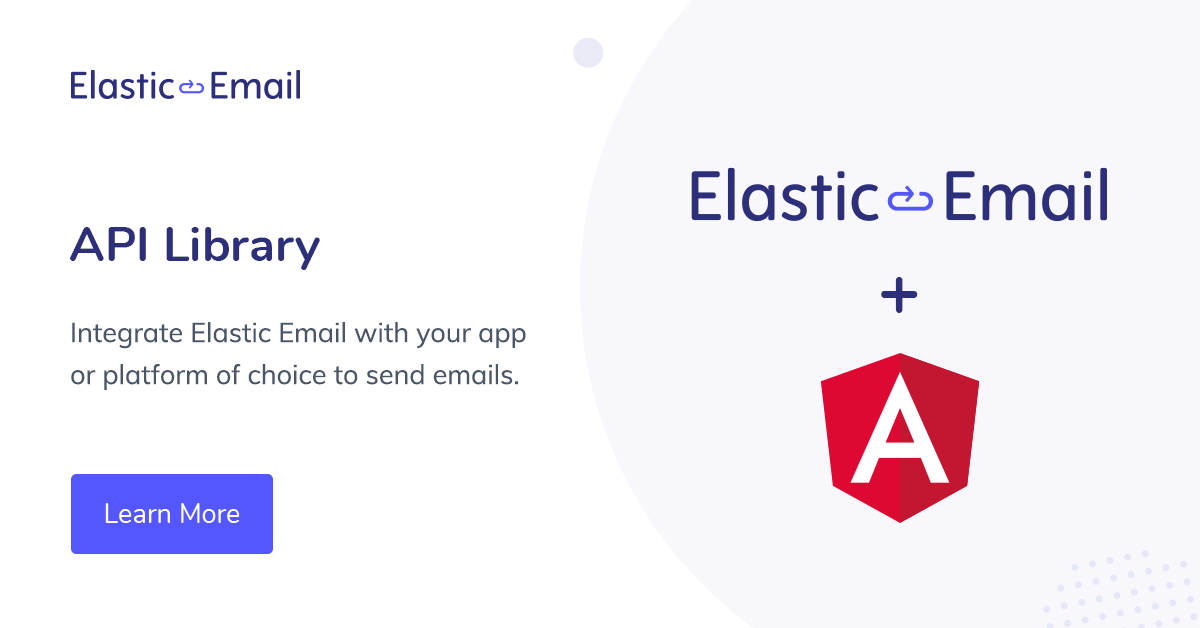 Elastic Email

API Library

Integrate Elastic Email with your app or platform of choice to send emails.

Learn More

Elastic Email

+

A